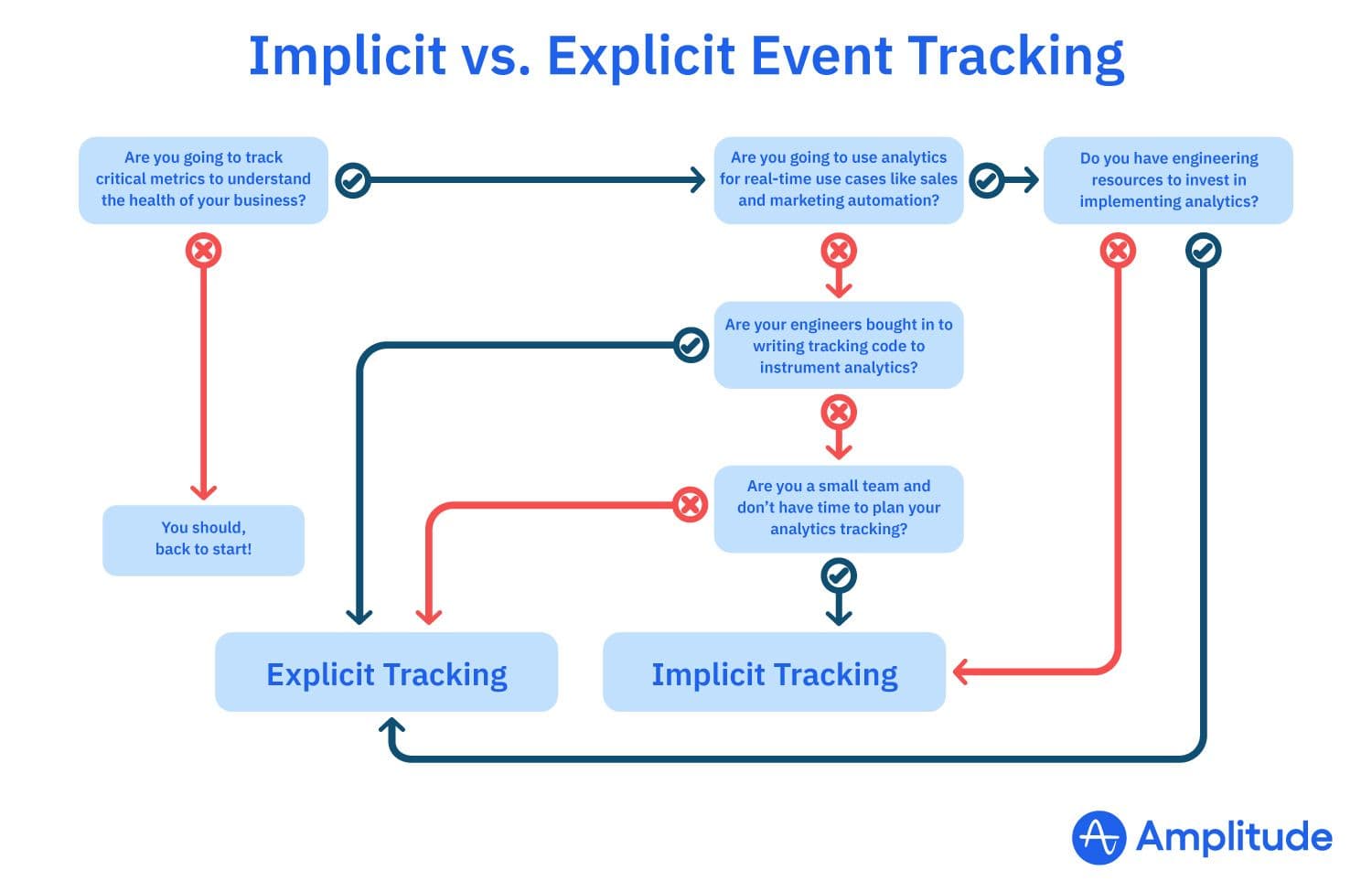 Implicit vs. Explicit Event Tracking

Are you going to track critical metrics to understand the health of your business?

Are you going to use analytics for real-time use cases like sales and marketing automation?

Do you have engineering resources to invest in implementing analytics?

Are your engineers bought in to writing tracking code to instrument analytics?

Are you a small team and don't have time to plan your analytics tracking?

You should, back to start!

Explicit Tracking

Implicit Tracking

Amplitude